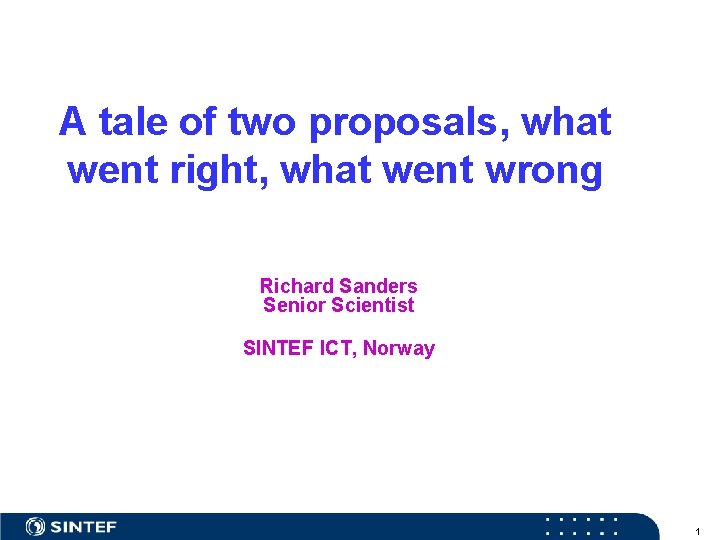 A tale of two proposals, what went right, what went wrong

Richard Sanders
Senior Scientist

SINTEF ICT, Norway

SINTEF

1